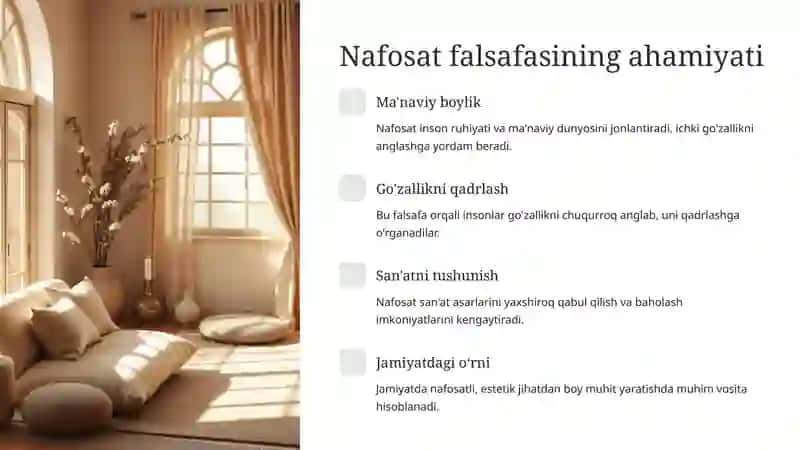 Nafosat falsafasining ahamiyati

Ma'naviy boylik

Nafosat inson ruhiyati va ma'naviy dunyosini jonlantiradi, ichki go'zallikni anglashga yordam beradi.

Go'zallikni qadrlash

Bu falsafa orqali insonlar go'zallikni chuqurroq anglab, uni qadrlashga o'rganadilar.

San'atni tushunish

Nafosat san'at asarlarini yaxshiroq qabul qilish va baholash imkoniyatlarini kengaytiradi.

Jamiyatdagi o'rni

Jamiyatda nafosatli, estetik jihatdan boy muhit yaratishda muhim vosita hisoblanadi.